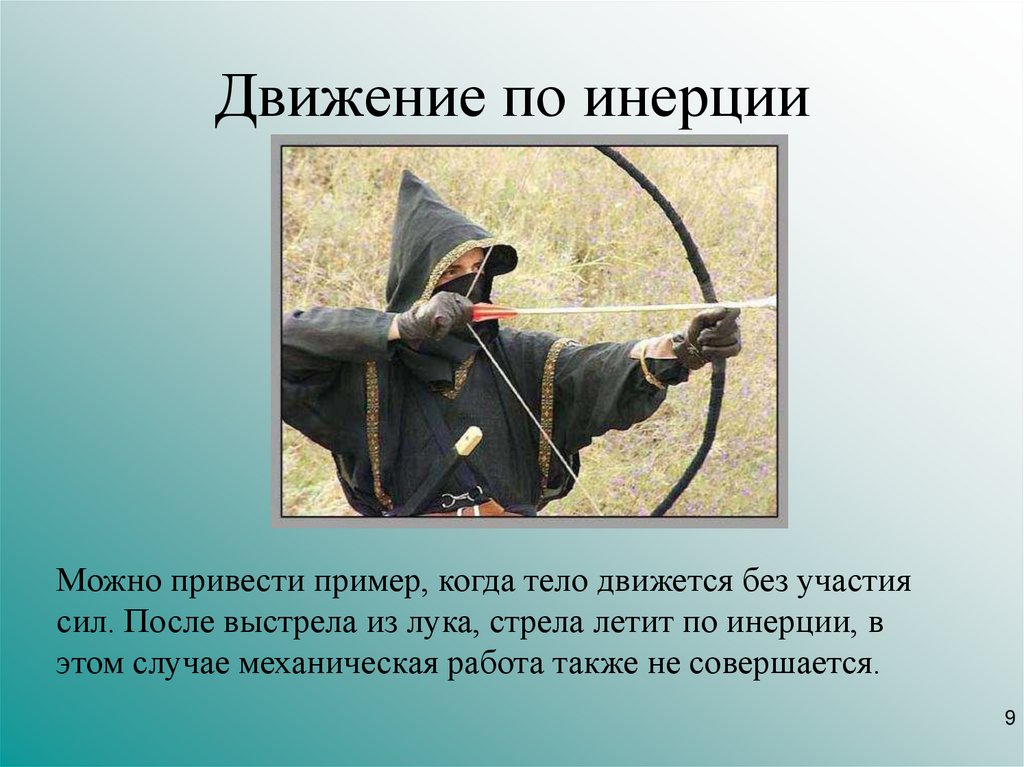 Движение по инерции

Можно привести пример, когда тело движется без участия сил. После выстрела из лука, стрела летит по инерции, в этом случае механическая работа также не совершается.

9